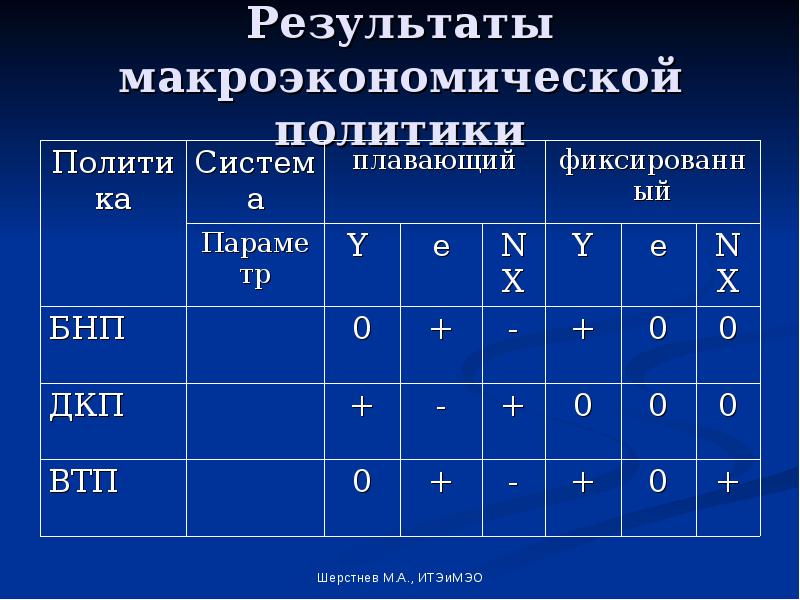 Результаты макроэкономической политики

| Политика | Система | плавающий | | | фиксированный | | |
|---|---|---|---|---|---|---|---|
| | Параметр | Y | e | NX | Y | e | NX |
| БНП | | 0 | + | - | + | 0 | 0 |
| ДКП | | + | - | + | 0 | 0 | 0 |
| ВТП | | 0 | + | - | + | 0 | + |

Шерстнев М.А., ИТЭиМЭО